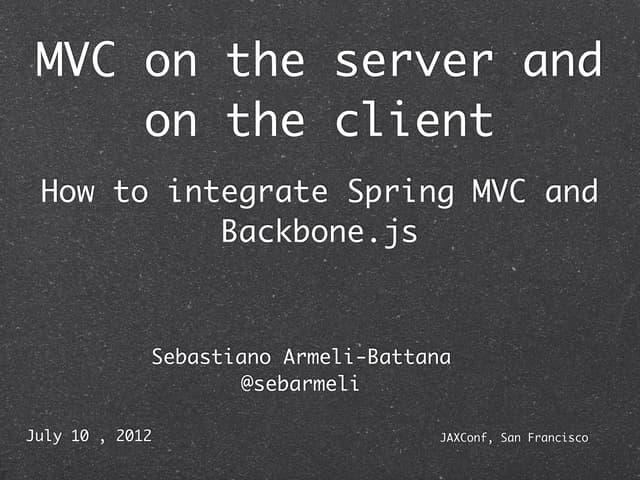 MVC on the server and on the client

How to integrate Spring MVC and Backbone.js

Sebastiano Armeli-Battana
@sebarmeli

July 10 , 2012

JAXConf, San Francisco